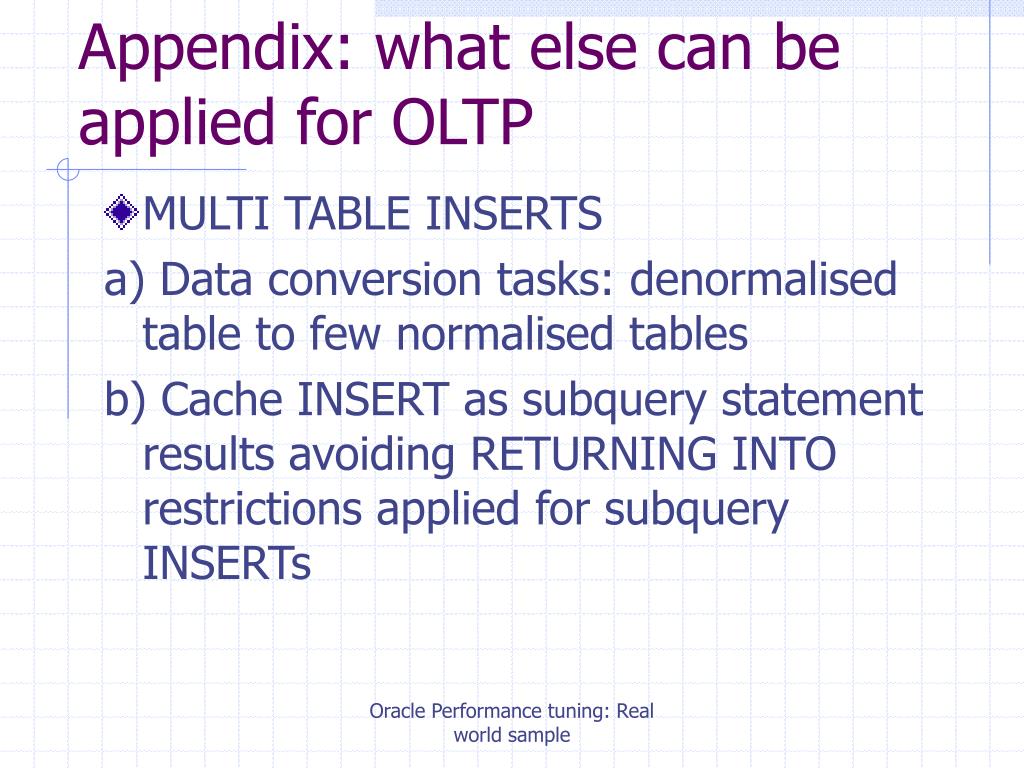 Appendix: what else can be applied for OLTP

MULTI TABLE INSERTS

a) Data conversion tasks: denormalised table to few normalised tables

b) Cache INSERT as subquery statement results avoiding RETURNING INTO restrictions applied for subquery INSERTs

Oracle Performance tuning: Real world sample